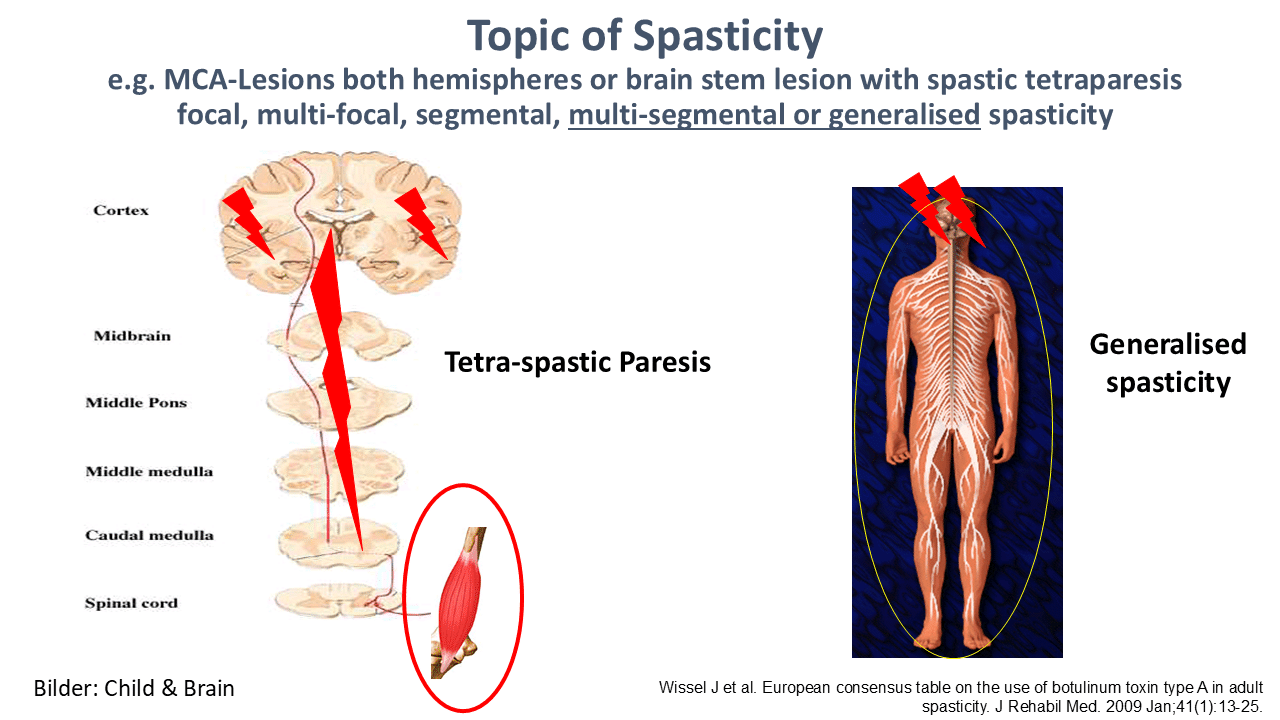 Topic of Spasticity
e.g. MCA-Lesions both hemispheres or brain stem lesion with spastic tetraparesis
focal, multi-focal, segmental, multi-segmental or generalised spasticity

Cortex

Midbrain

Middle Pons

Middle medulla

Caudal medulla

Spinal cord

Tetra-spastic Paresis

Generalised spasticity

Bilder: Child & Brain

Wissel J et al. European consensus table on the use of botulinum toxin type A in adult spasticity. J Rehabil Med. 2009 Jan;41(1):13-25.